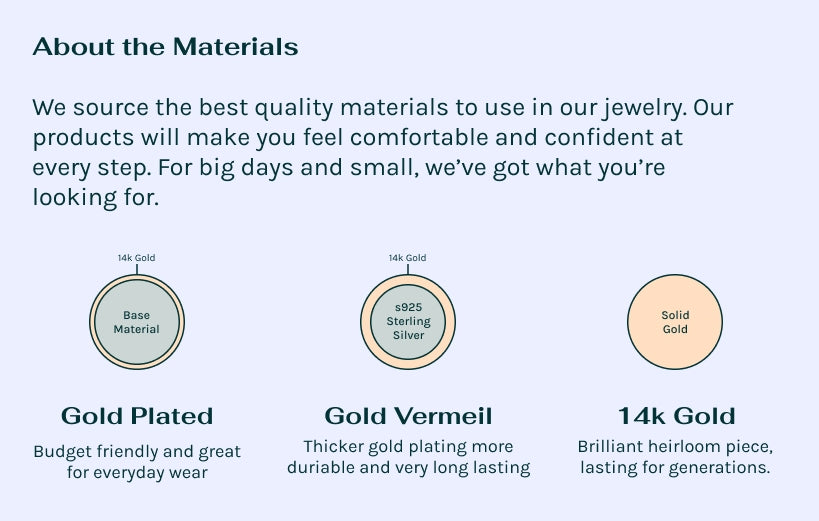 About the Materials

We source the best quality materials to use in our jewelry. Our products will make you feel comfortable and confident at every step. For big days and small, we've got what you're looking for.

14k Gold

Base Material

Gold Plated

Budget friendly and great for everyday wear

14k Gold

s925 Sterling Silver

Gold Vermeil

Thicker gold plating more duriable and very long lasting

Solid Gold

14k Gold

Brilliant heirloom piece, lasting for generations.